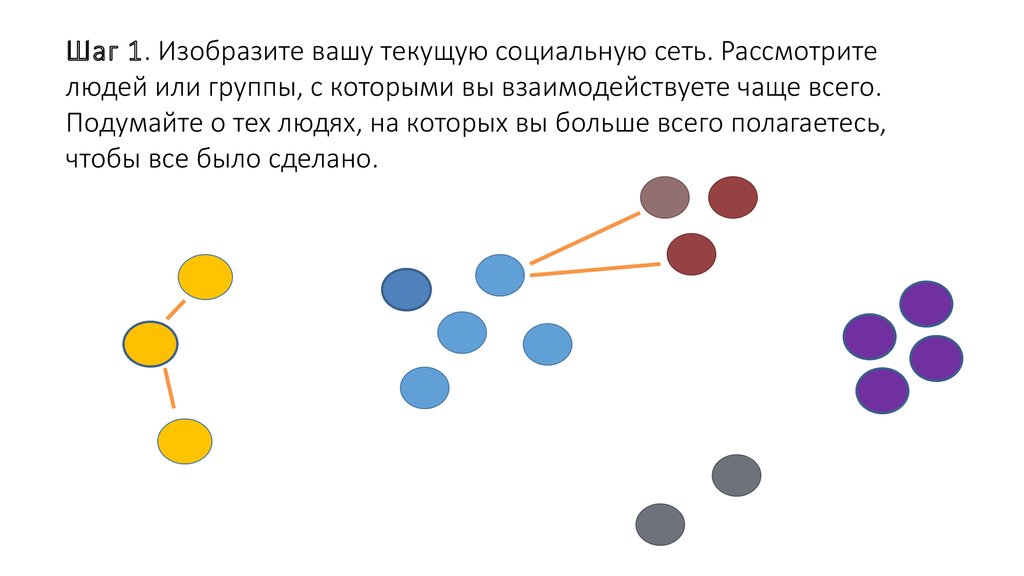 Шаг 1. Изобразите вашу текущую социальную сеть. Рассмотрите людей или группы, с которыми вы взаимодействуете чаще всего. Подумайте о тех людях, на которых вы больше всего полагаетесь, чтобы все было сделано.